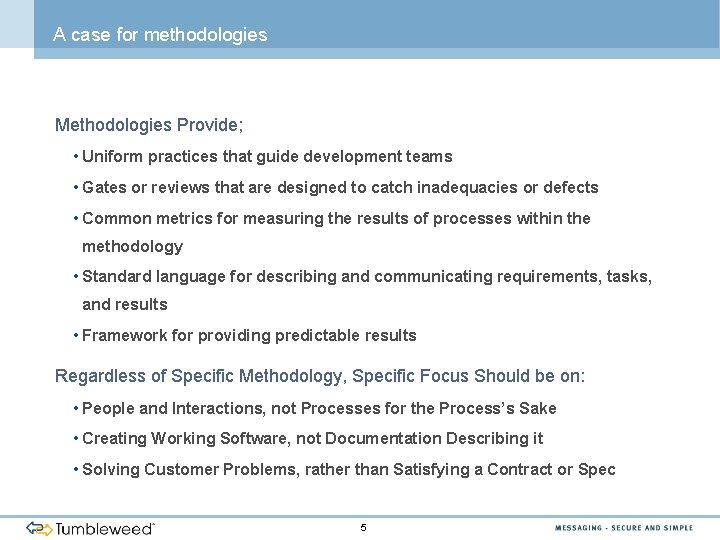 A case for methodologies

Methodologies Provide;

• Uniform practices that guide development teams

• Gates or reviews that are designed to catch inadequacies or defects

• Common metrics for measuring the results of processes within the methodology

• Standard language for describing and communicating requirements, tasks, and results

• Framework for providing predictable results

Regardless of Specific Methodology, Specific Focus Should be on:

• People and Interactions, not Processes for the Process's Sake

• Creating Working Software, not Documentation Describing it

• Solving Customer Problems, rather than Satisfying a Contract or Spec

Tumbleweed

5

MESSAGING - SECURE AND SIMPLE